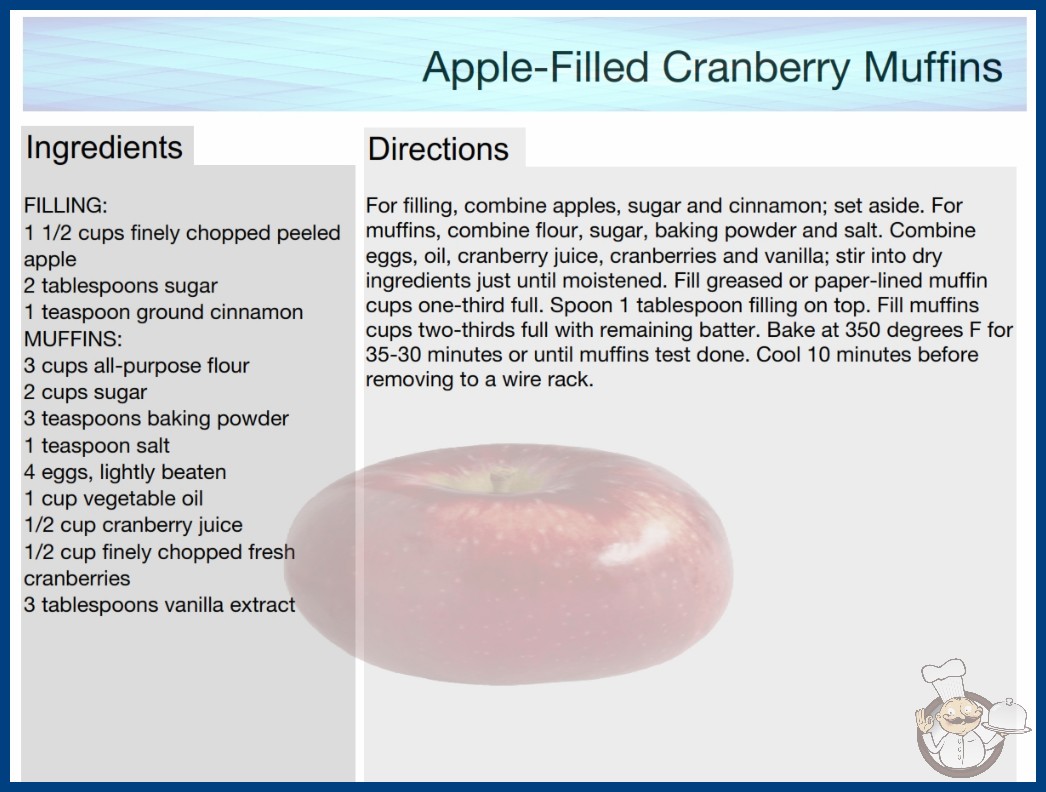 Apple-Filled Cranberry Muffins

Ingredients

FILLING:
1 1/2 cups finely chopped peeled apple
2 tablespoons sugar
1 teaspoon ground cinnamon
MUFFINS:
3 cups all-purpose flour
2 cups sugar
3 teaspoons baking powder
1 teaspoon salt
4 eggs, lightly beaten
1 cup vegetable oil
1/2 cup cranberry juice
1/2 cup finely chopped fresh cranberries
3 tablespoons vanilla extract

Directions

For filling, combine apples, sugar and cinnamon; set aside. For muffins, combine flour, sugar, baking powder and salt. Combine eggs, oil, cranberry juice, cranberries and vanilla; stir into dry ingredients just until moistened. Fill greased or paper-lined muffin cups one-third full. Spoon 1 tablespoon filling on top. Fill muffins cups two-thirds full with remaining batter. Bake at 350 degrees F for 35-30 minutes or until muffins test done. Cool 10 minutes before removing to a wire rack.